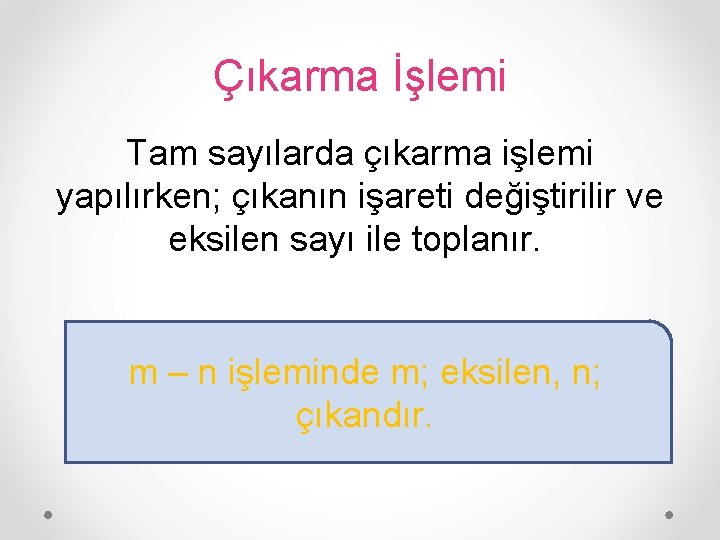 Çıkarma İşlemi

Tam sayılarda çıkarma işlemi yapılırken; çıkanın işareti değiştirilir ve eksilen sayı ile toplanır.

m – n işleminde m; eksilen, n; çıkandır.